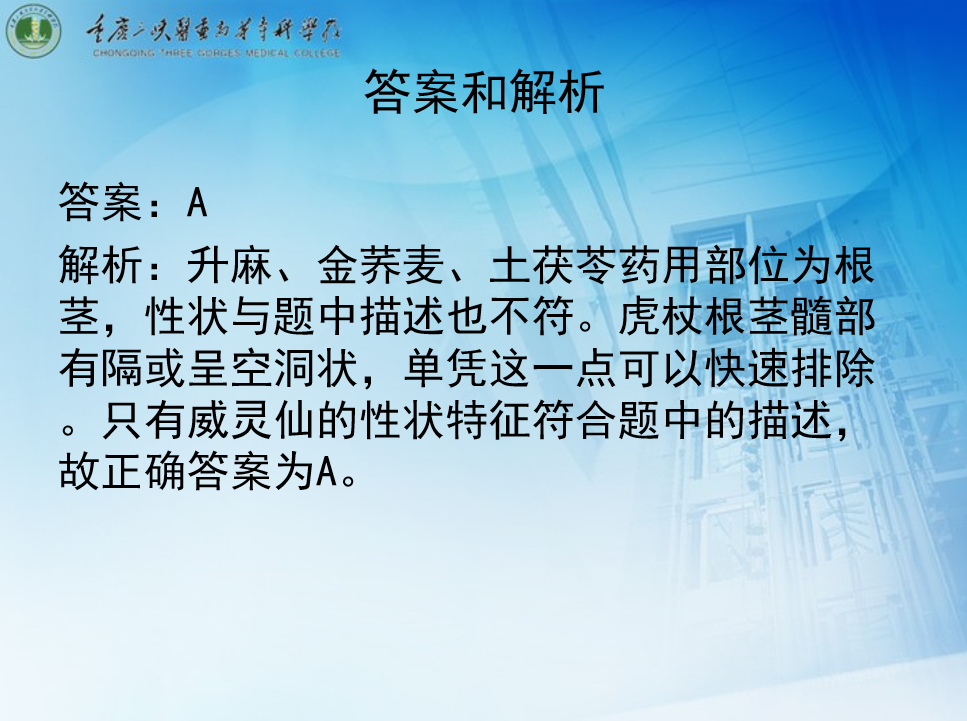 重庆三峡医药高等专科学校
CHONGQING THREE GORGES MEDICAL COLLEGE

答案和解析

答案：A

解析：升麻、金荞麦、土茯苓药用部位为根茎，性状与题中描述也不符。虎杖根茎髓部有隔或呈空洞状，单凭这一点可以快速排除。只有威灵仙的性状特征符合题中的描述，故正确答案为A。